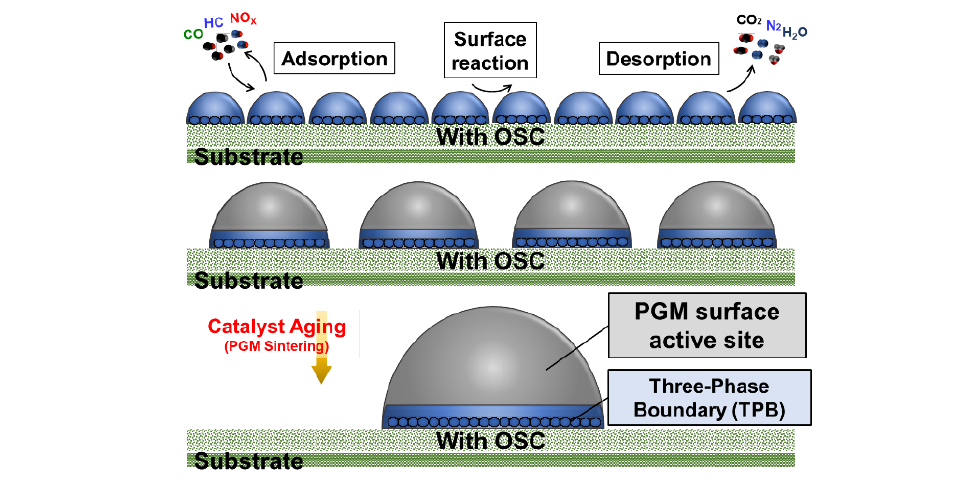 CO HC $NO_x$

Adsorption

Surface reaction

Desorption

$CO_2$ $N_2$ $H_2O$

With OSC

Substrate

With OSC

Substrate

Catalyst Aging
(PGM Sintering)

PGM surface active site

Three-Phase Boundary (TPB)

With OSC

Substrate